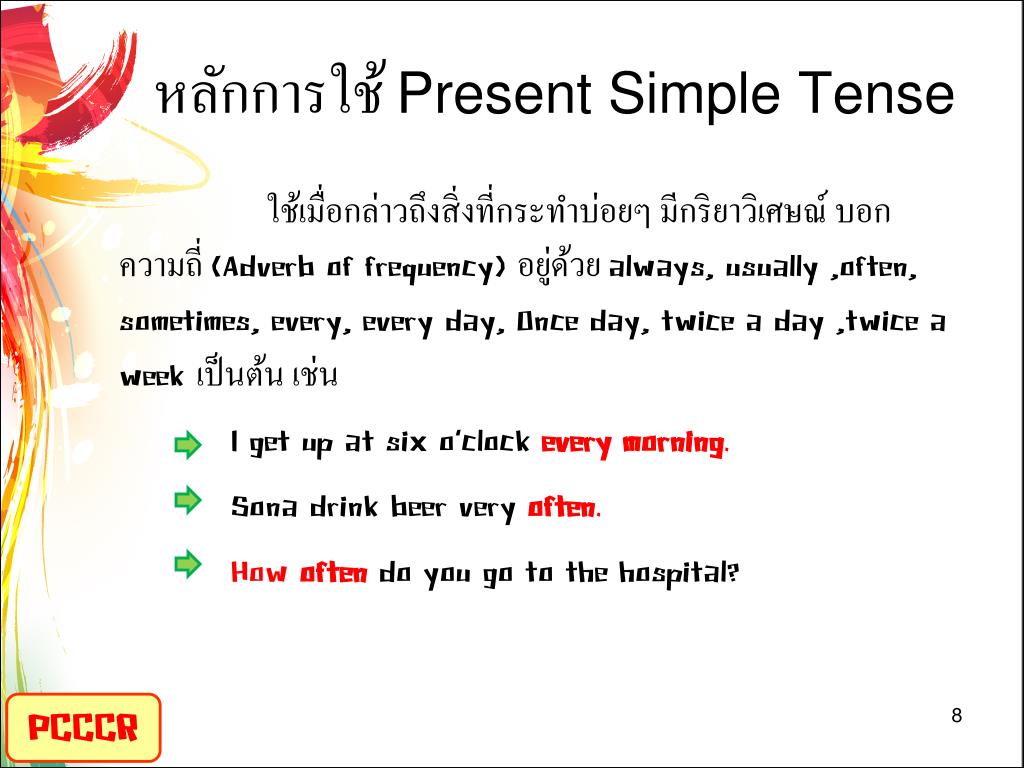 หลักการใช้ Present Simple Tense

ใช้เมื่อกล่าวถึงสิ่งที่กระทำบ่อยๆ มีกริยาวิเศษณ์ บอกความถี่ (Adverb of frequency) อยู่ด้วย always, usually ,often, sometimes, every, every day, Once day, twice a day ,twice a week เป็นต้น เช่น

I get up at six o'clock every morning.

Sona drink beer very often.

How often do you go to the hospital?

PCCCR

8